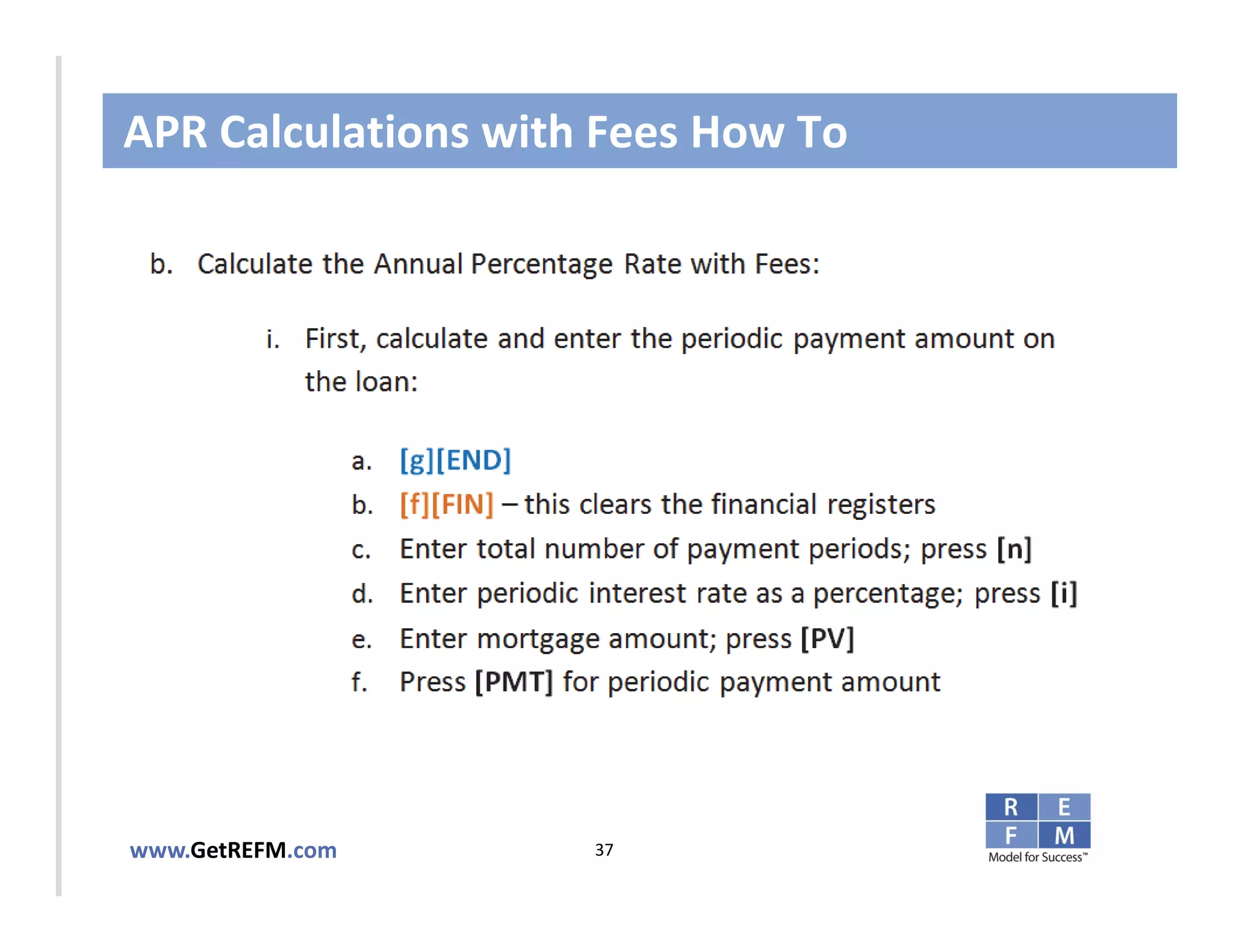 APR Calculations with Fees How To

b. Calculate the Annual Percentage Rate with Fees:

i. First, calculate and enter the periodic payment amount on the loan:

a. [g][END]
b. [f][FIN] – this clears the financial registers
c. Enter total number of payment periods; press [n]
d. Enter periodic interest rate as a percentage; press [i]
e. Enter mortgage amount; press [PV]
f. Press [PMT] for periodic payment amount

www.GetREFM.com

37

R E
F M
Model for Success™